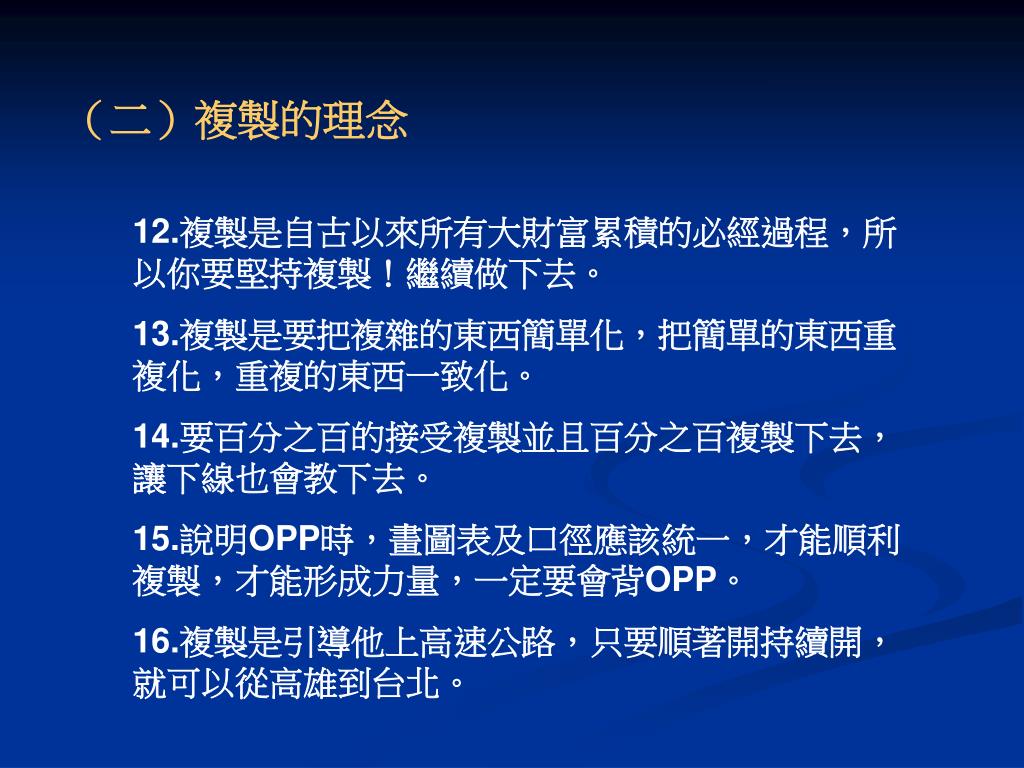 （二）複製的理念

12.複製是自古以來所有大財富累積的必經過程，所以你要堅持複製！繼續做下去。

13.複製是要把複雜的東西簡單化，把簡單的東西重複化，重複的東西一致化。

14.要百分之百的接受複製並且百分之百複製下去，讓下線也會教下去。

15.說明OPP時，畫圖表及口徑應該統一，才能順利複製，才能形成力量，一定要會背OPP。

16.複製是引導他上高速公路，只要順著開持續開，就可以從高雄到台北。